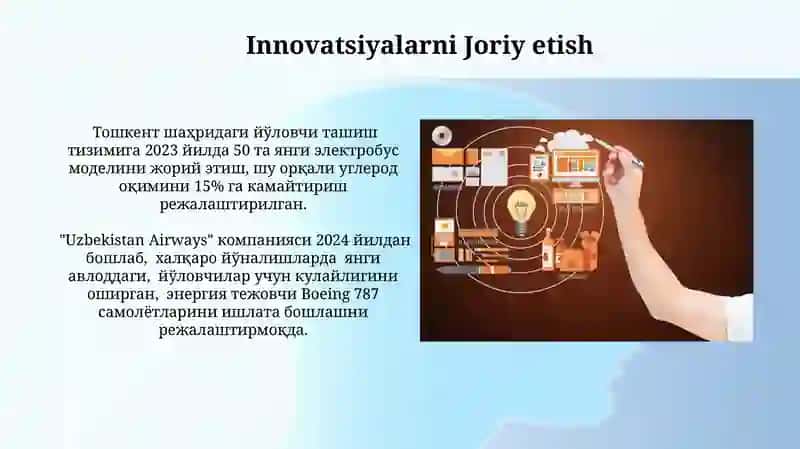 Innovatsiyalarni Joriy etish

Тошкент шаҳридаги йўловчи ташиш тизимига 2023 йилда 50 та янги электробус моделини жорий этиш, шу орқали углерод оқимини 15% га камайтириш режалаштирилган.

"Uzbekistan Airways" компанияси 2024 йилдан бошлаб, халқаро йўналишларда янги авлоддаги, йўловчилар учун кулайлигини оширган, энергия тежовчи Boeing 787 самолётларини ишлата бошлашни режалаштирмоқда.